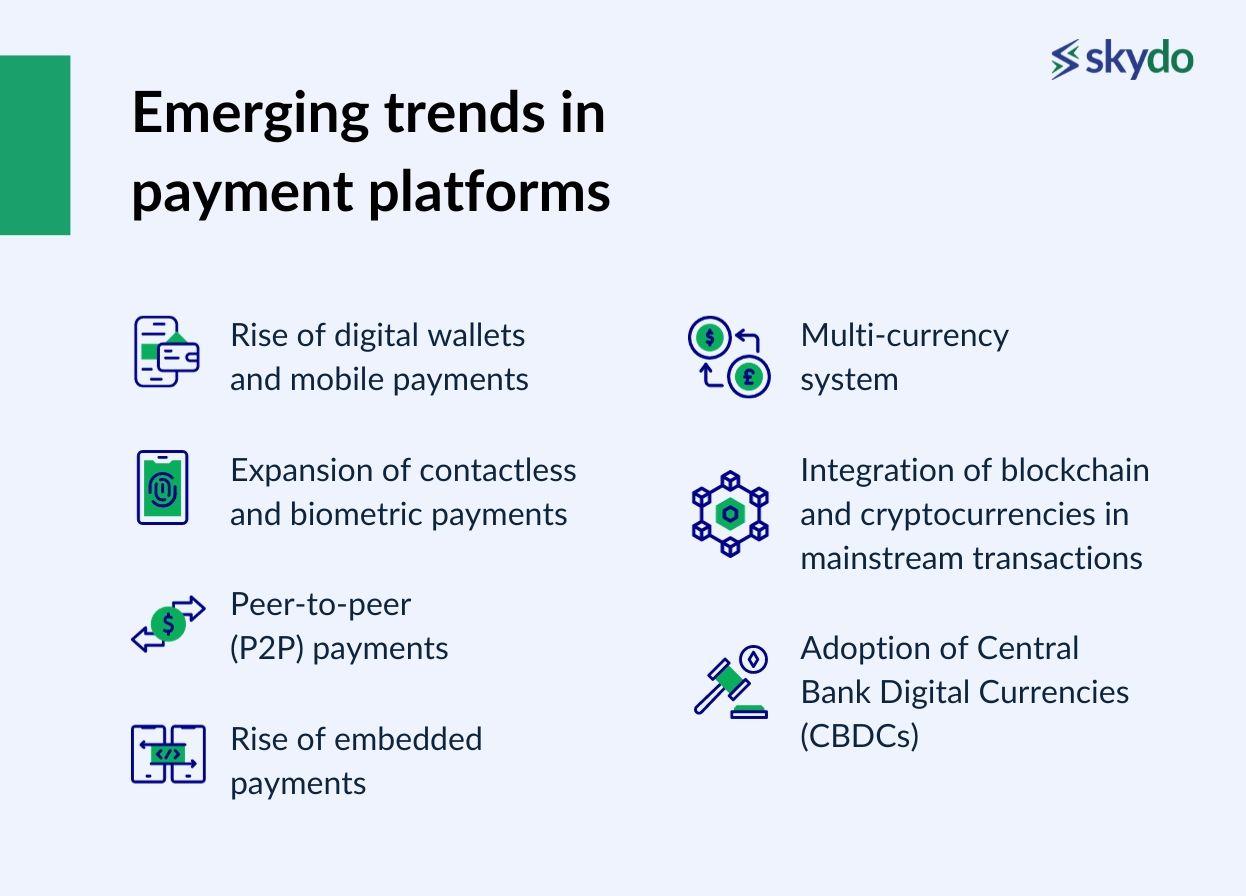 skydo

Emerging trends in payment platforms

Rise of digital wallets and mobile payments

Expansion of contactless and biometric payments

Peer-to-peer (P2P) payments

Rise of embedded payments

Multi-currency system

Integration of blockchain and cryptocurrencies in mainstream transactions

Adoption of Central Bank Digital Currencies (CBDCs)